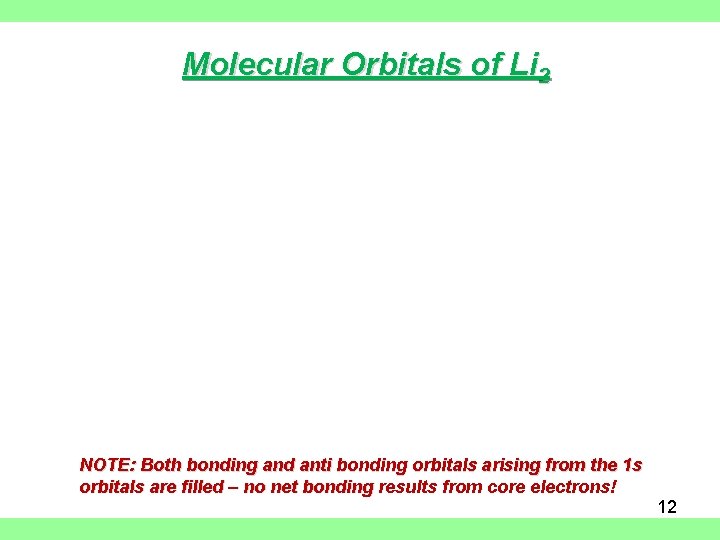 Molecular Orbitals of $Li_2$

NOTE: Both bonding and anti bonding orbitals arising from the 1s orbitals are filled – no net bonding results from core electrons!

12